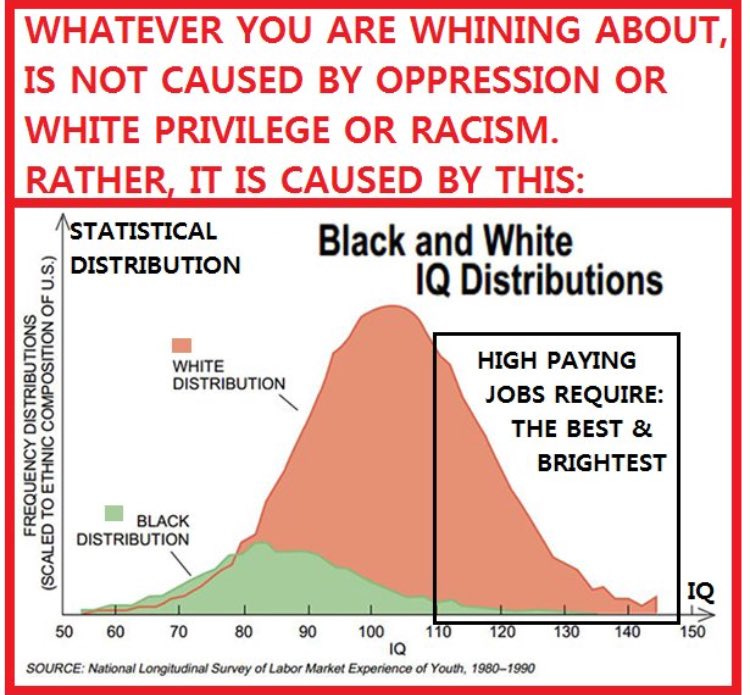 WHATEVER YOU ARE WHINING ABOUT, IS NOT CAUSED BY OPPRESSION OR WHITE PRIVILEGE OR RACISM. RATHER, IT IS CAUSED BY THIS:

STATISTICAL DISTRIBUTION

Black and White IQ Distributions

FREQUENCY DISTRIBUTIONS (SCALED TO ETHNIC COMPOSITION OF U.S.)

WHITE DISTRIBUTION

BLACK DISTRIBUTION

HIGH PAYING JOBS REQUIRE: THE BEST & BRIGHTEST

IQ

50 60 70 80 90 100 110 120 130 140 150

IQ

SOURCE: National Longitudinal Survey of Labor Market Experience of Youth, 1980–1990